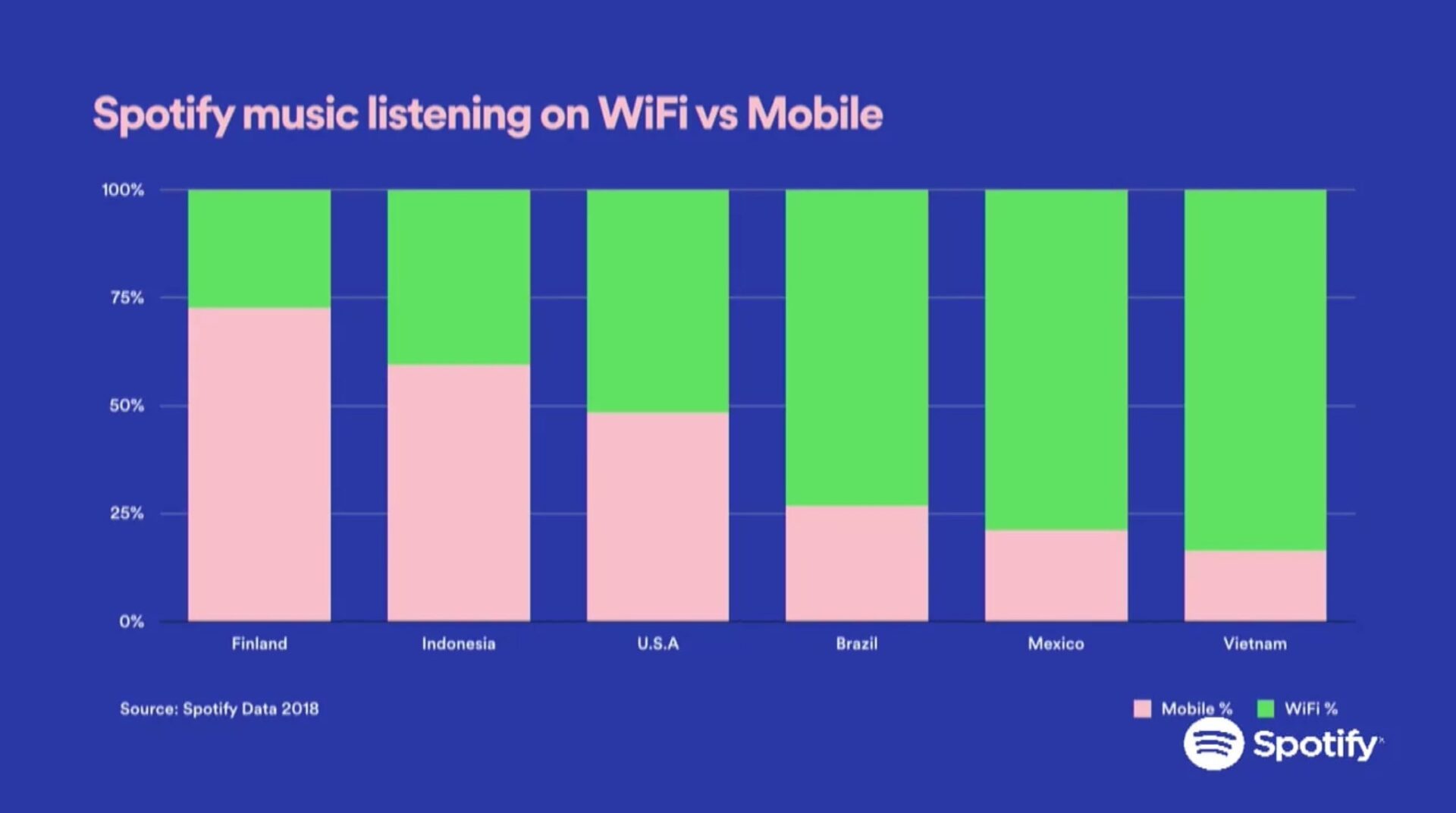 Spotify music listening on WiFi vs Mobile

100%
75%
50%
25%
0%

Finland
Indonesia
U.S.A
Brazil
Mexico
Vietnam

Source: Spotify Data 2018

Mobile %
WiFi %

Spotify